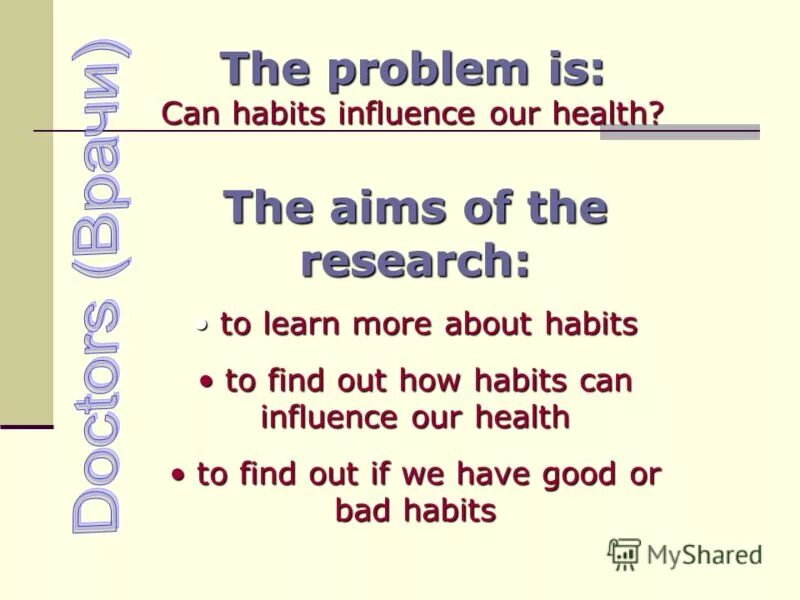 Doctors (Врачи)

The problem is:
Can habits influence our health?

The aims of the research:

• to learn more about habits

• to find out how habits can influence our health

• to find out if we have good or bad habits

MyShared